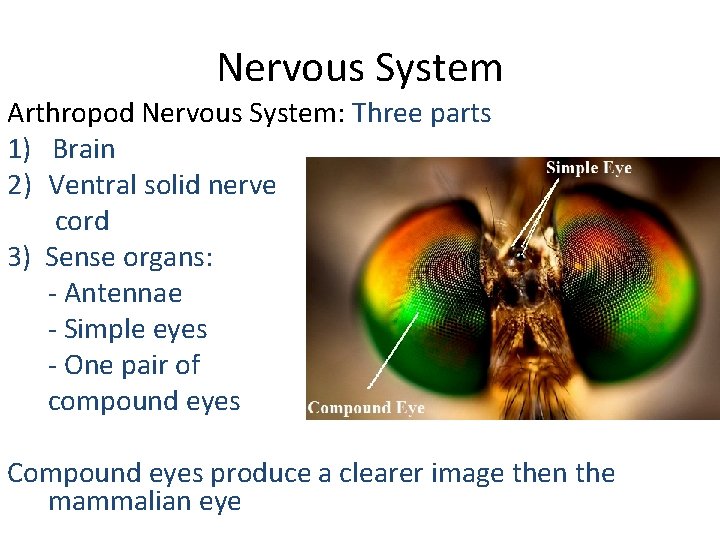 Nervous System

Arthropod Nervous System: Three parts

1) Brain
2) Ventral solid nerve cord
3) Sense organs:
- Antennae
- Simple eyes
- One pair of compound eyes

Simple Eye

Compound Eye

Compound eyes produce a clearer image then the mammalian eye